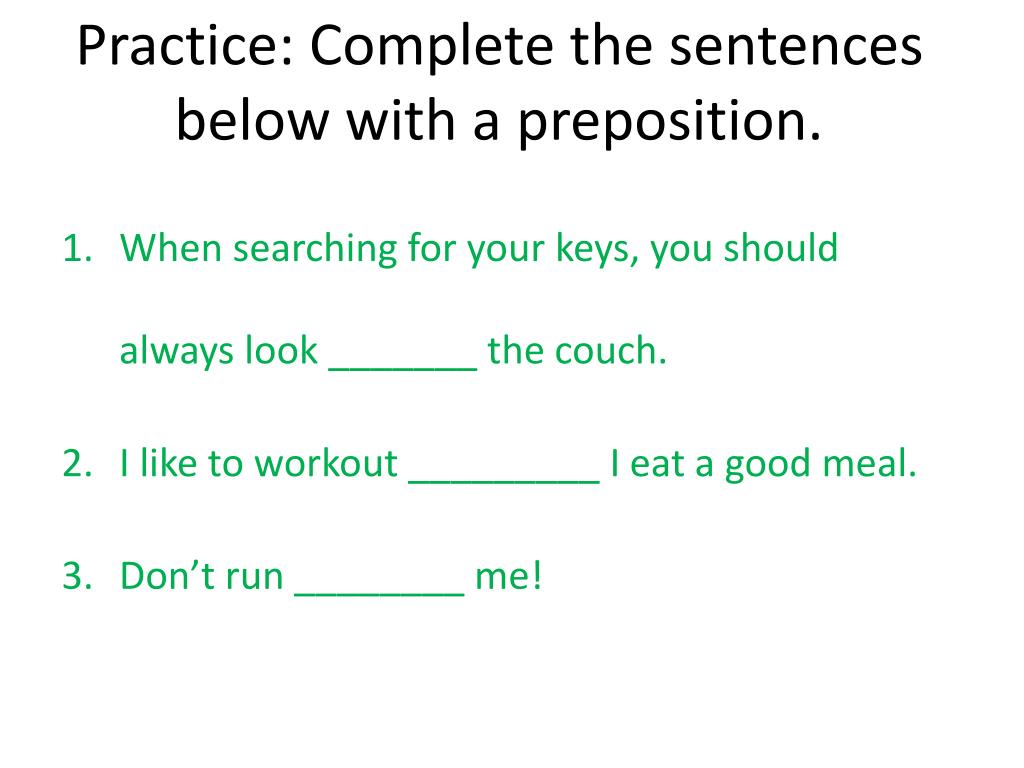 Practice: Complete the sentences below with a preposition.

1. When searching for your keys, you should always look _______ the couch.

2. I like to workout _________ I eat a good meal.

3. Don’t run ________ me!